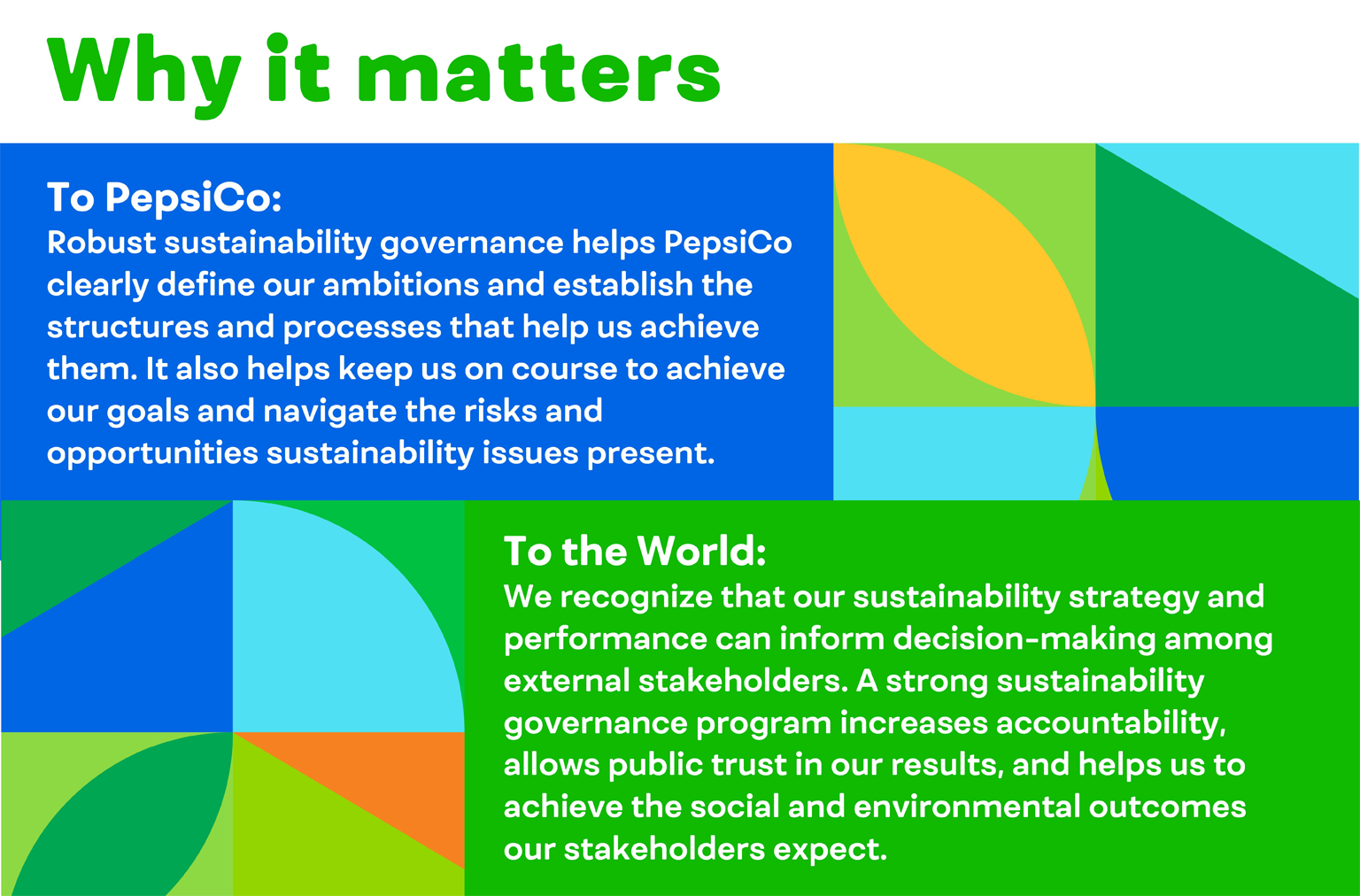 Why it matters

To PepsiCo:
Robust sustainability governance helps PepsiCo clearly define our ambitions and establish the structures and processes that help us achieve them. It also helps keep us on course to achieve our goals and navigate the risks and opportunities sustainability issues present.

To the World:
We recognize that our sustainability strategy and performance can inform decision-making among external stakeholders. A strong sustainability governance program increases accountability, allows public trust in our results, and helps us to achieve the social and environmental outcomes our stakeholders expect.